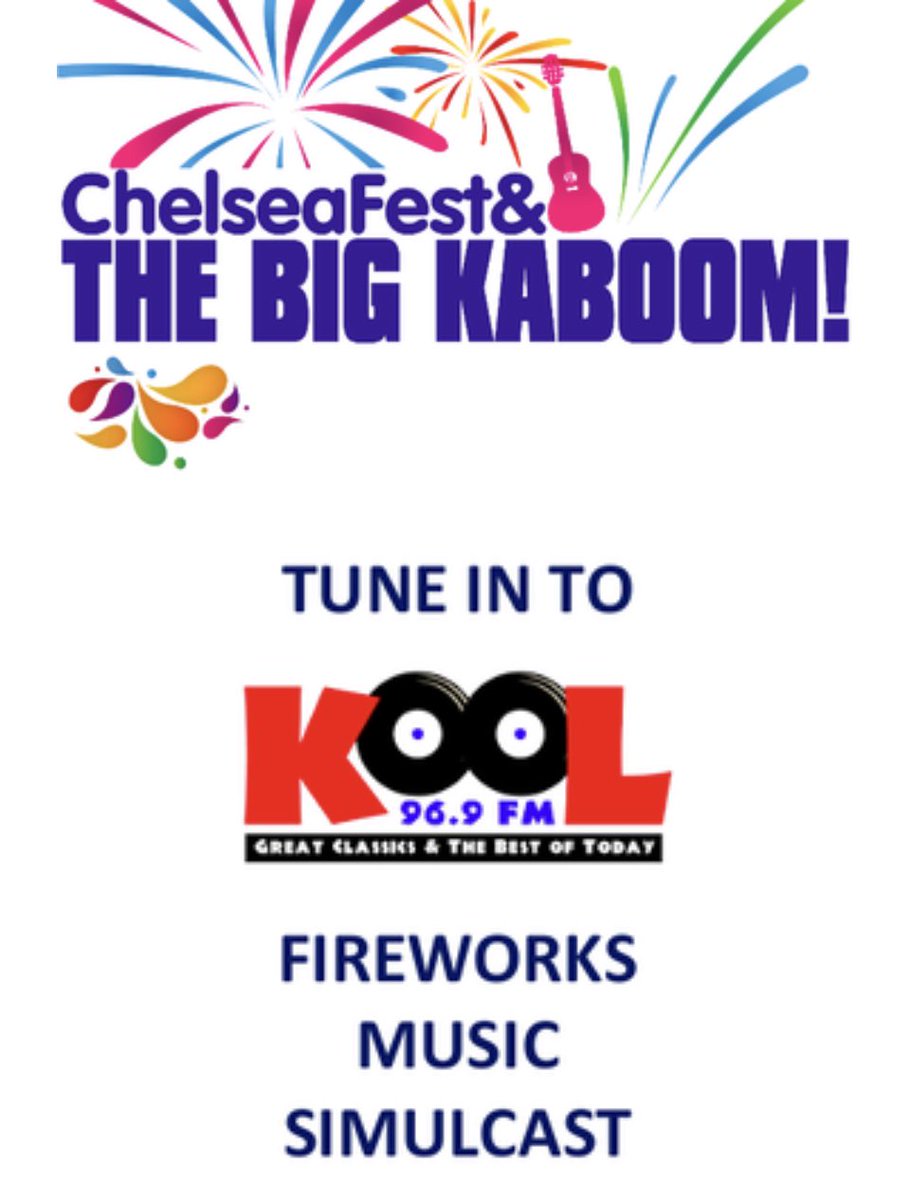 ChelseaFest&
THE BIG KABOOM!

TUNE IN TO

KOOL
96.9 FM
GREAT CLASSICS & THE BEST OF TODAY

FIREWORKS
MUSIC
SIMULCAST